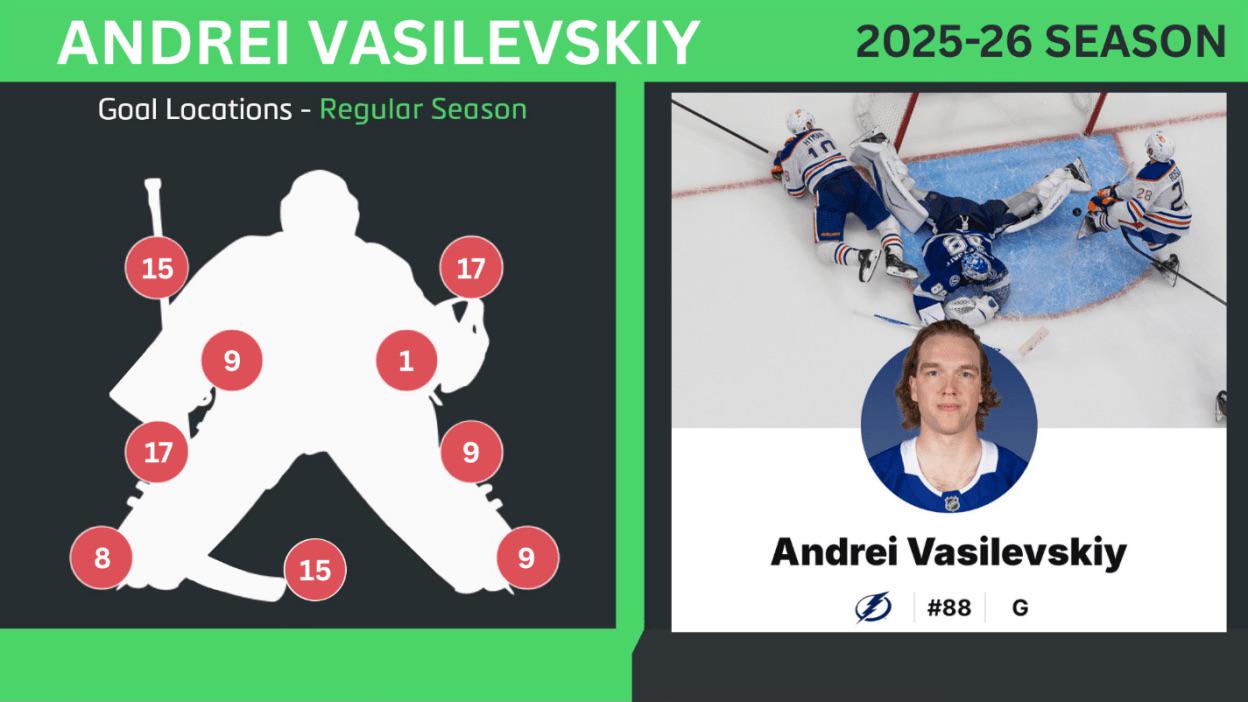 ANDREI VASILEVSKIY

2025-26 SEASON

Goal Locations - Regular Season

15
17
9
1
17
9
8
15
9

Andrei Vasilevskiy

#88 G